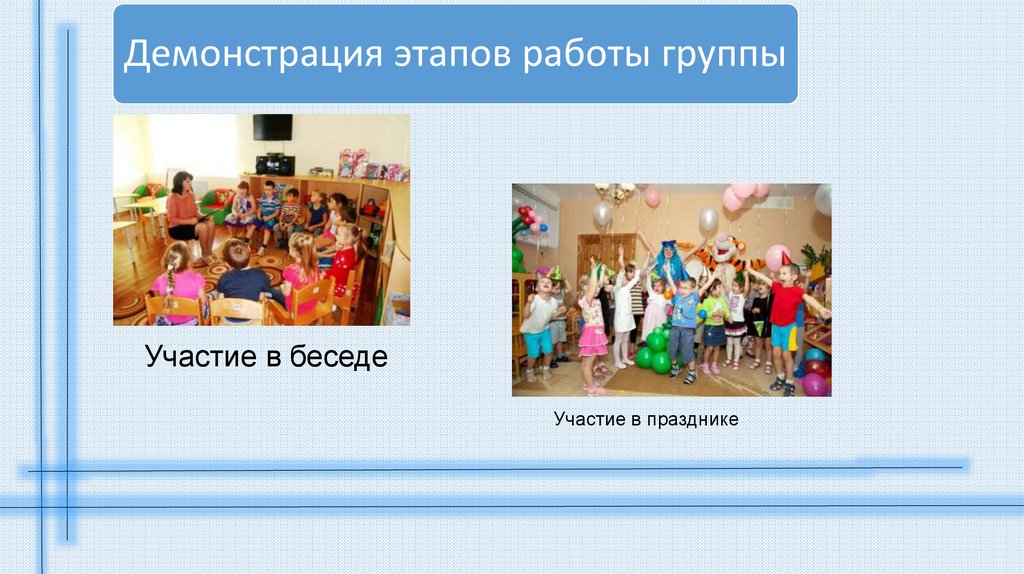 Демонстрация этапов работы группы

Участие в беседе

Участие в празднике